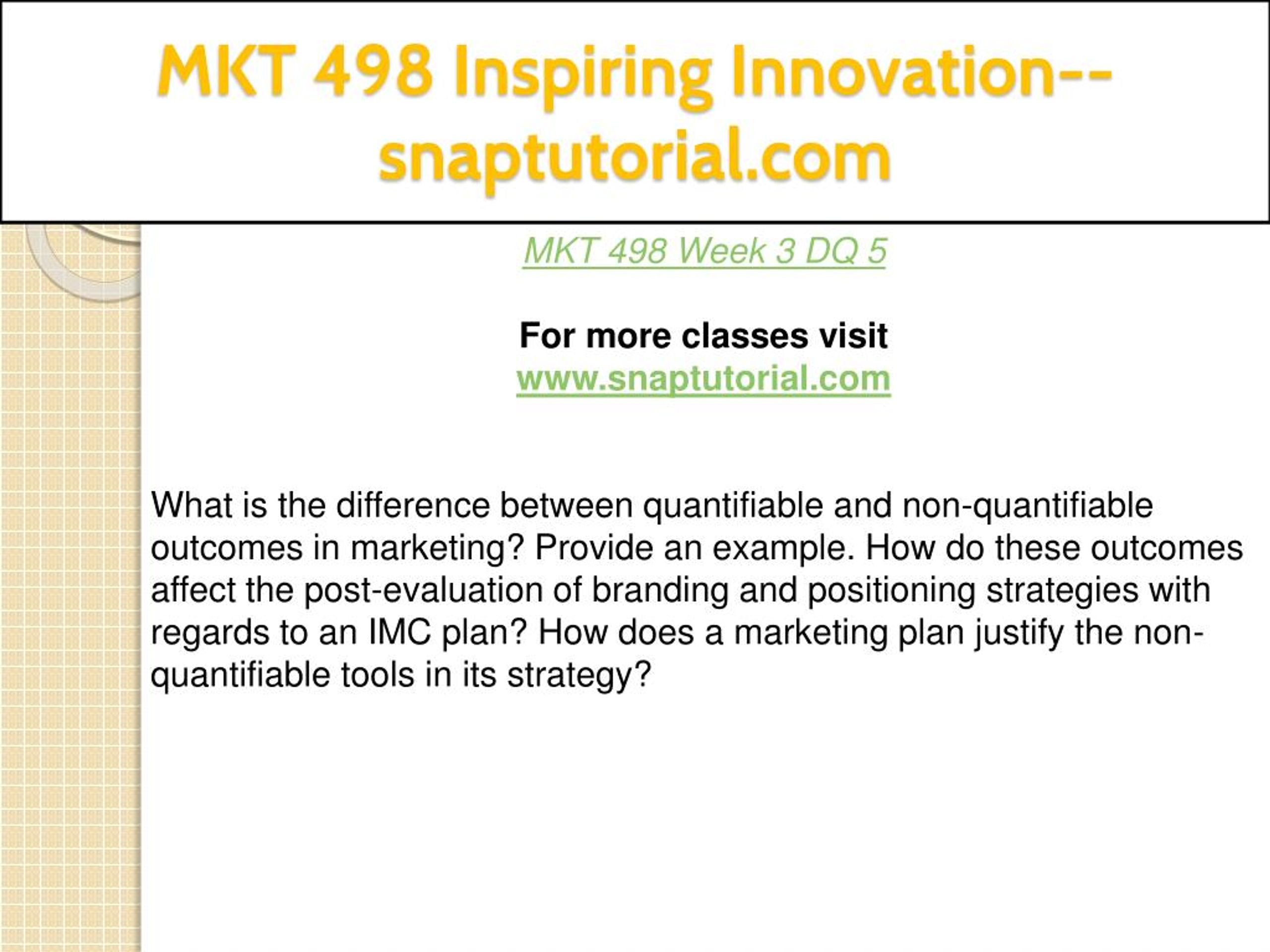 MKT 498 Inspiring Innovation--snaptutorial.com

MKT 498 Week 3 DQ 5

For more classes visit
www.snaptutorial.com

What is the difference between quantifiable and non-quantifiable outcomes in marketing? Provide an example. How do these outcomes affect the post-evaluation of branding and positioning strategies with regards to an IMC plan? How does a marketing plan justify the non-quantifiable tools in its strategy?